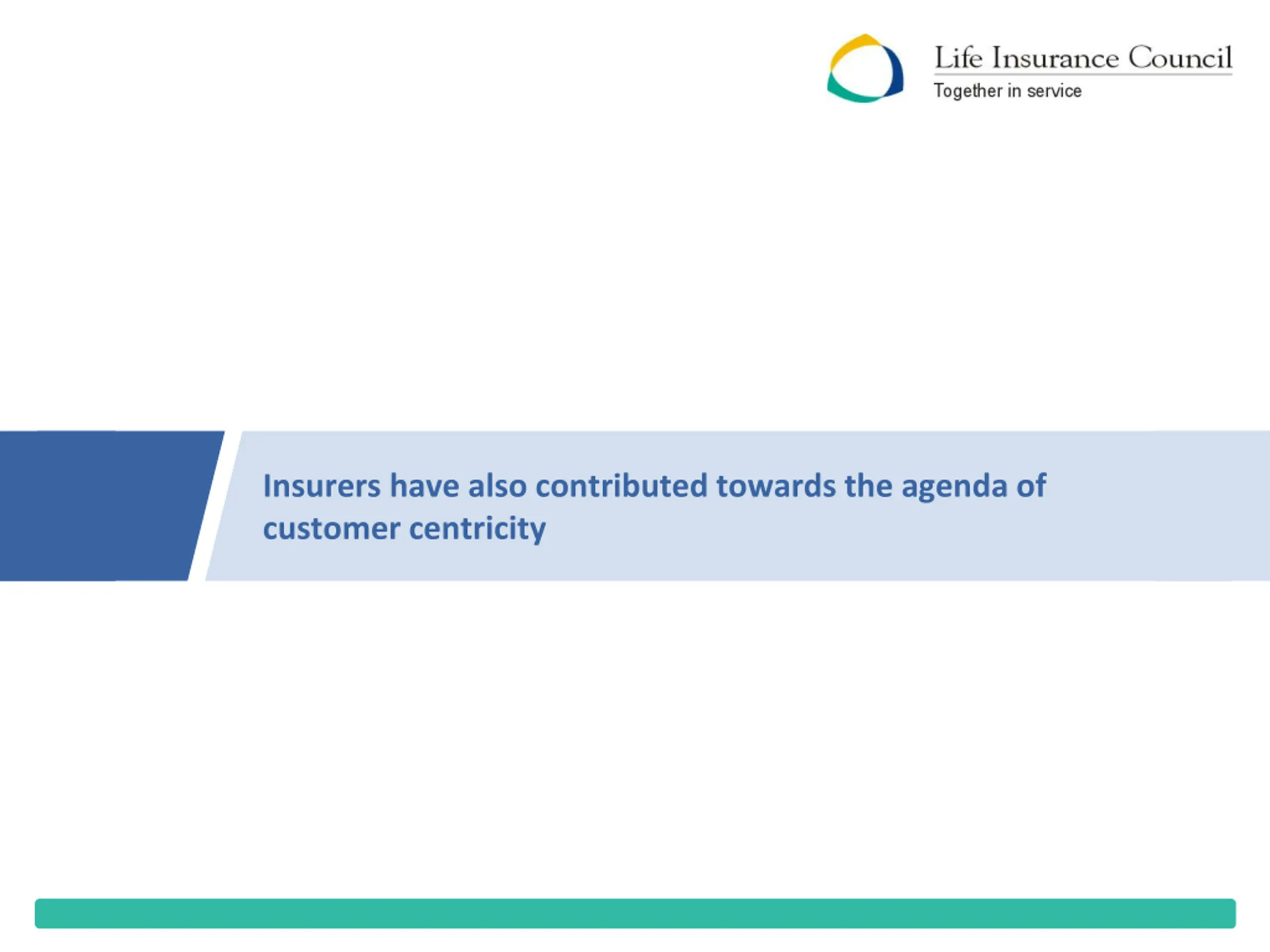 Life Insurance Council
Together in service

Insurers have also contributed towards the agenda of customer centricity